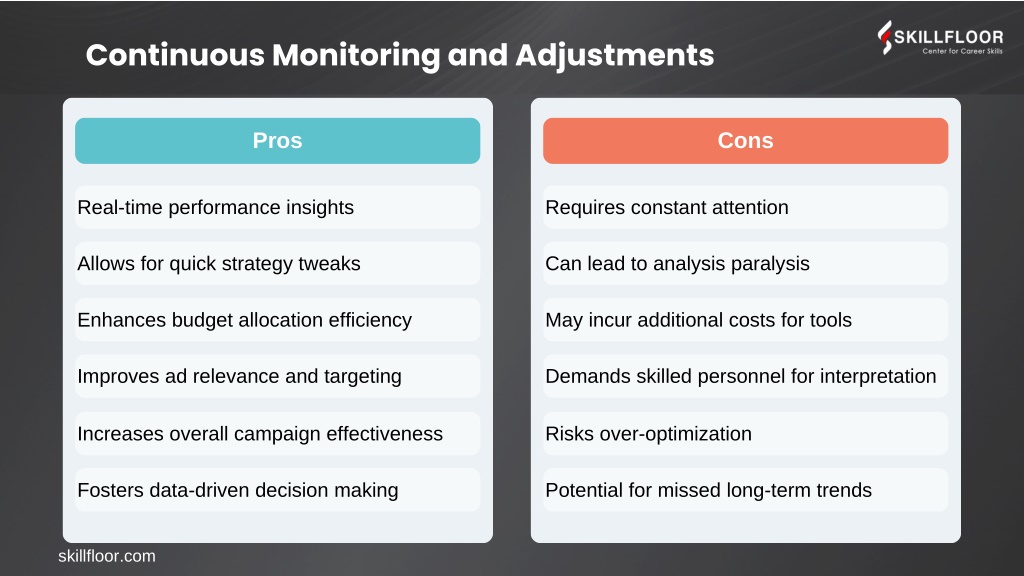 Continuous Monitoring and Adjustments

SKILLFLOOR
Center for Career Skills

Pros

Real-time performance insights

Allows for quick strategy tweaks

Enhances budget allocation efficiency

Improves ad relevance and targeting

Increases overall campaign effectiveness

Fosters data-driven decision making

Cons

Requires constant attention

Can lead to analysis paralysis

May incur additional costs for tools

Demands skilled personnel for interpretation

Risks over-optimization

Potential for missed long-term trends

skillfloor.com